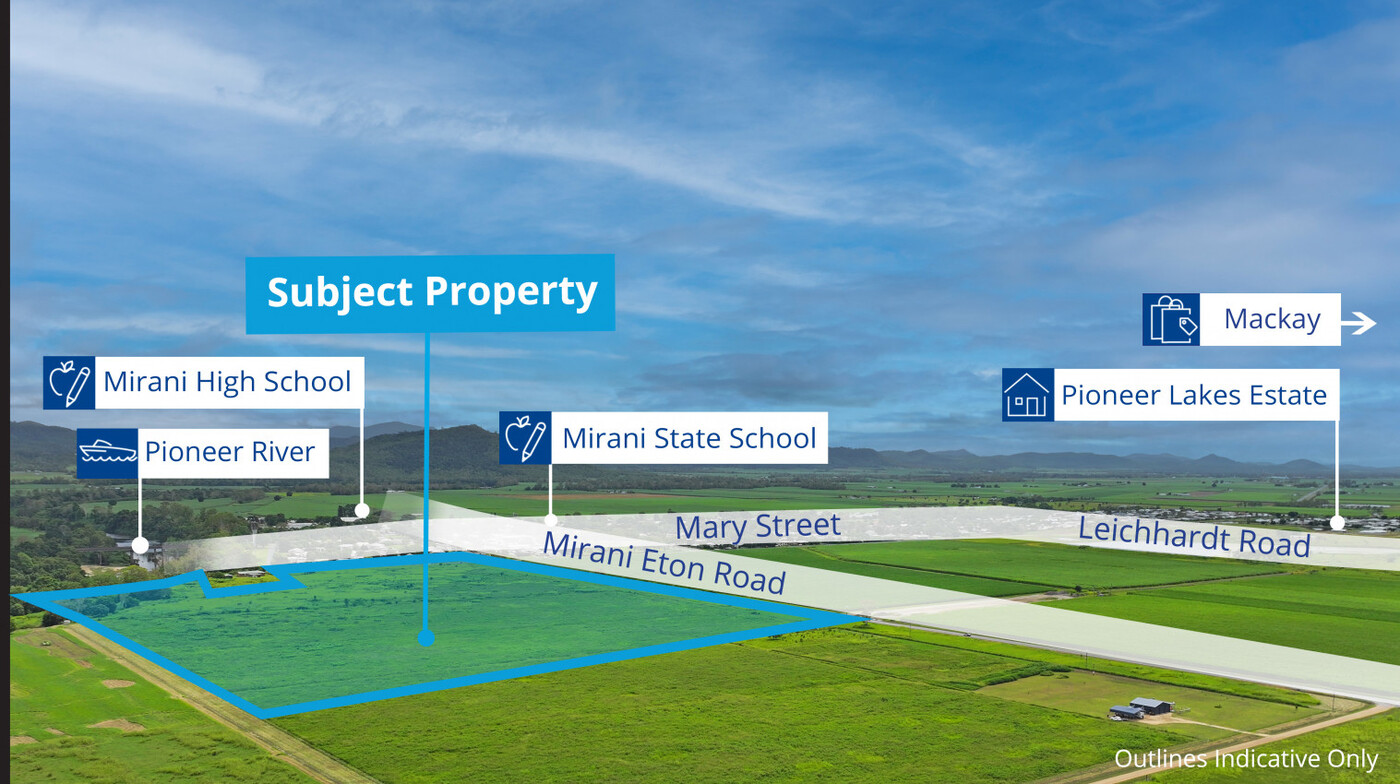 Subject Property

Mackay

Mirani High School

Pioneer Lakes Estate

Pioneer River

Mirani State School

Mary Street

Mirani Eton Road

Leichhardt Road

Outlines Indicative Only